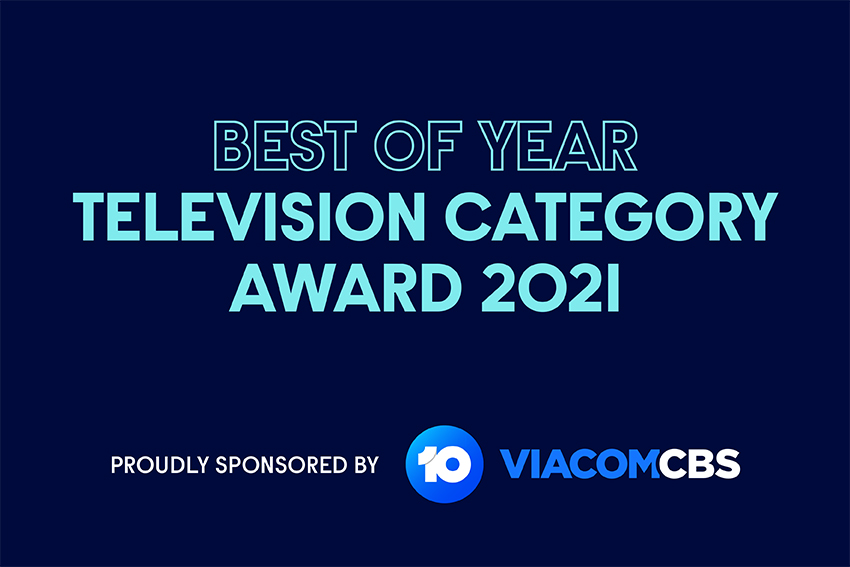 BEST OF YEAR
TELEVISION CATEGORY
AWARD 2021

PROUDLY SPONSORED BY 10 VIACOMCBS